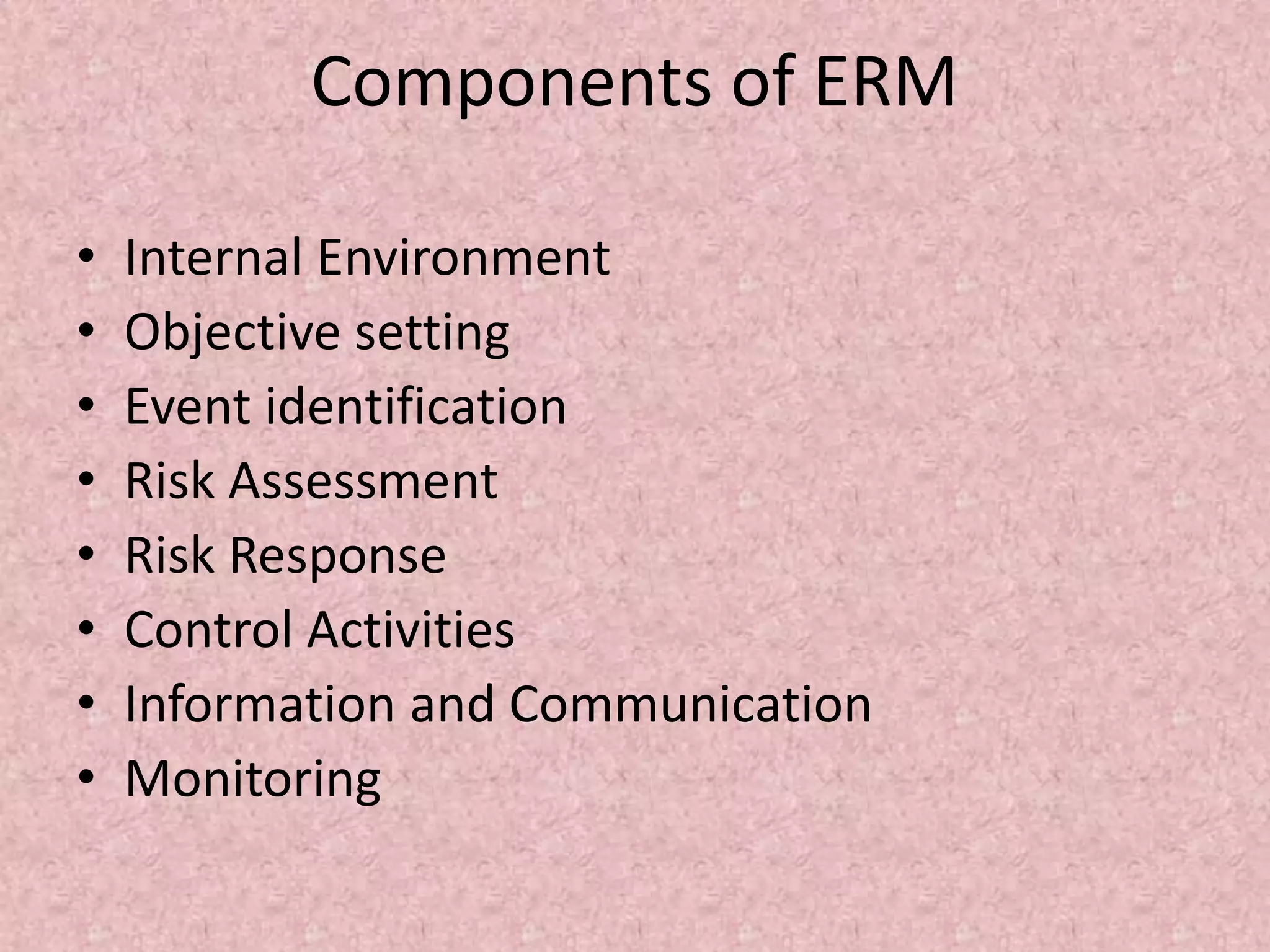 Components of ERM

• Internal Environment
• Objective setting
• Event identification
• Risk Assessment
• Risk Response
• Control Activities
• Information and Communication
• Monitoring